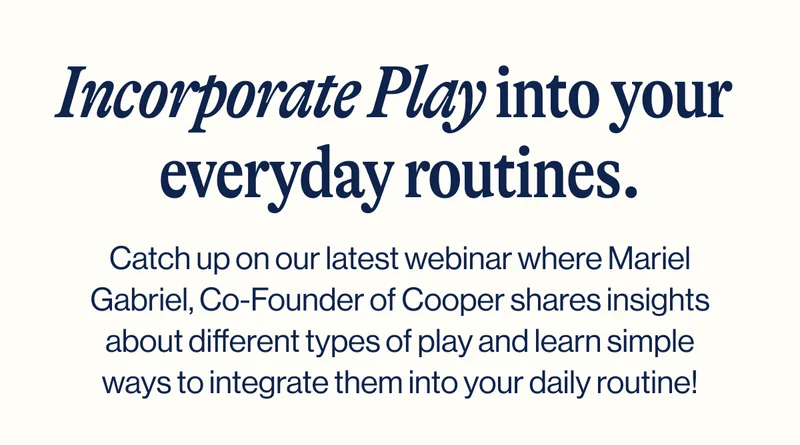 Incorporate Play into your everyday routines.

Catch up on our latest webinar where Mariel Gabriel, Co-Founder of Cooper shares insights about different types of play and learn simple ways to integrate them into your daily routine!